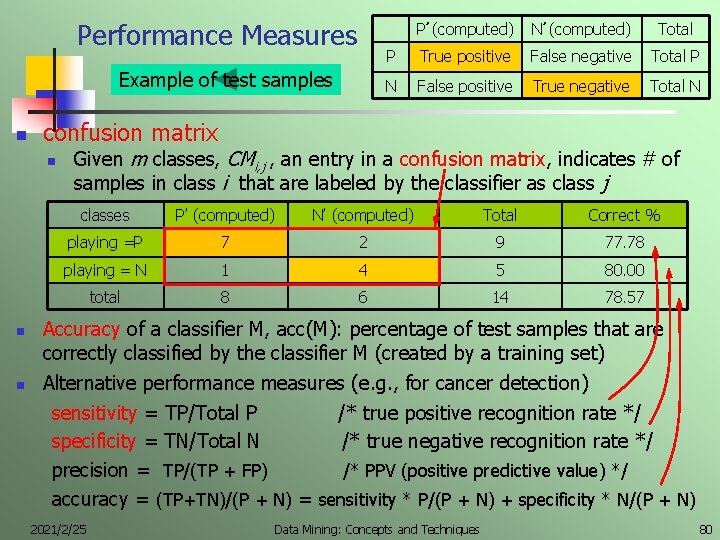 Performance Measures

Example of test samples

| | P' (computed) | N' (computed) | Total |
|---|---|---|---|
| P | True positive | False negative | Total P |
| N | False positive | True negative | Total N |

confusion matrix

Given $m$ classes, $CM_{i,j}$, an entry in a confusion matrix, indicates # of samples in class $i$ that are labeled by the classifier as class $j$

| classes | P' (computed) | N' (computed) | Total | Correct % |
|---|---|---|---|---|
| playing =P | 7 | 2 | 9 | 77.78 |
| playing = N | 1 | 4 | 5 | 80.00 |
| total | 8 | 6 | 14 | 78.57 |

Accuracy of a classifier M, acc(M): percentage of test samples that are correctly classified by the classifier M (created by a training set)

Alternative performance measures (e.g., for cancer detection)

sensitivity = TP/Total P /* true positive recognition rate */

specificity = TN/Total N /* true negative recognition rate */

precision = TP/(TP + FP) /* PPV (positive predictive value) */

accuracy = (TP+TN)/(P + N) = sensitivity * P/(P + N) + specificity * N/(P + N)

2021/2/25 Data Mining: Concepts and Techniques 80